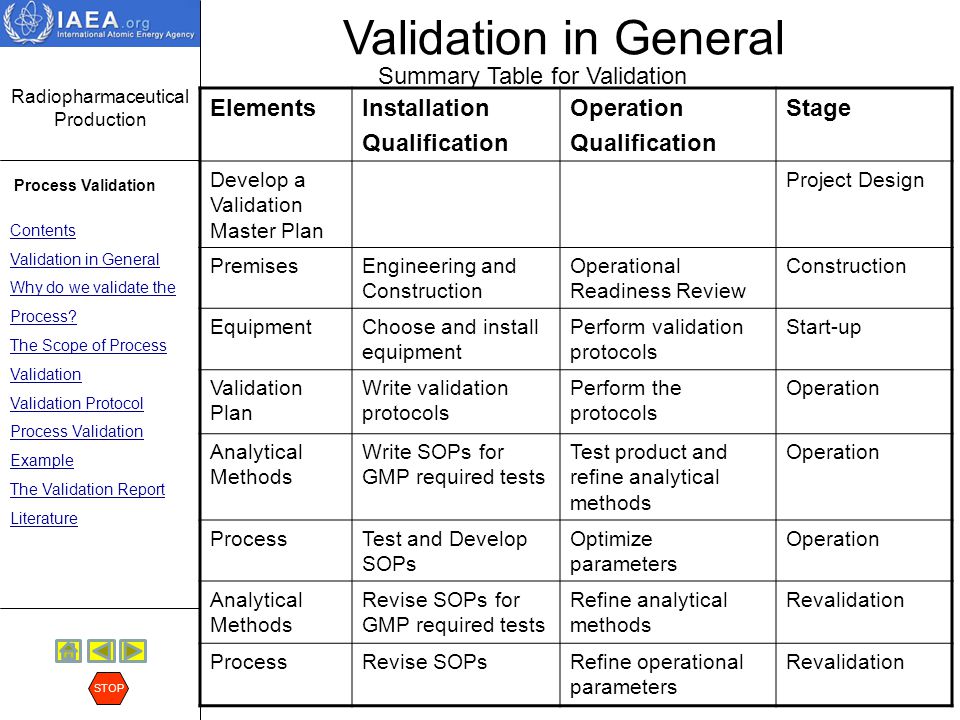 IAEA.org
International Atomic Energy Agency

Radiopharmaceutical Production

Process Validation

Contents
Validation in General
Why do we validate the Process?
The Scope of Process Validation
Validation Protocol
Process Validation Example
The Validation Report
Literature

STOP

Validation in General

Summary Table for Validation

| Elements | Installation Qualification | Operation Qualification | Stage |
|---|---|---|---|
| Develop a Validation Master Plan | | | Project Design |
| Premises | Engineering and Construction | Operational Readiness Review | Construction |
| Equipment | Choose and install equipment | Perform validation protocols | Start-up |
| Validation Plan | Write validation protocols | Perform the protocols | Operation |
| Analytical Methods | Write SOPs for GMP required tests | Test product and refine analytical methods | Operation |
| Process | Test and Develop SOPs | Optimize parameters | Operation |
| Analytical Methods | Revise SOPs for GMP required tests | Refine analytical methods | Revalidation |
| Process | Revise SOPs | Refine operational parameters | Revalidation |